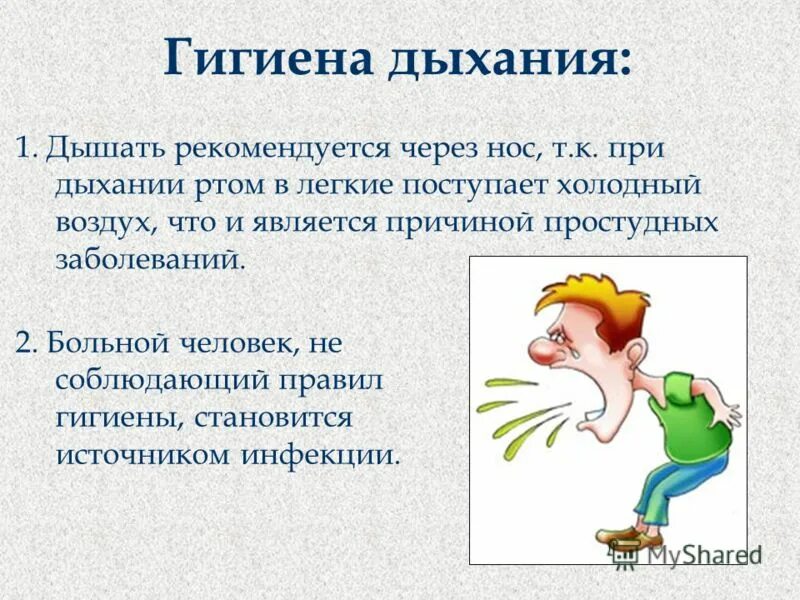 Гигиена дыхания:

1. Дышать рекомендуется через нос, т.к. при дыхании ртом в легкие поступает холодный воздух, что и является причиной простудных заболеваний.

2. Больной человек, не соблюдающий правил гигиены, становится источником инфекции.

MyShared